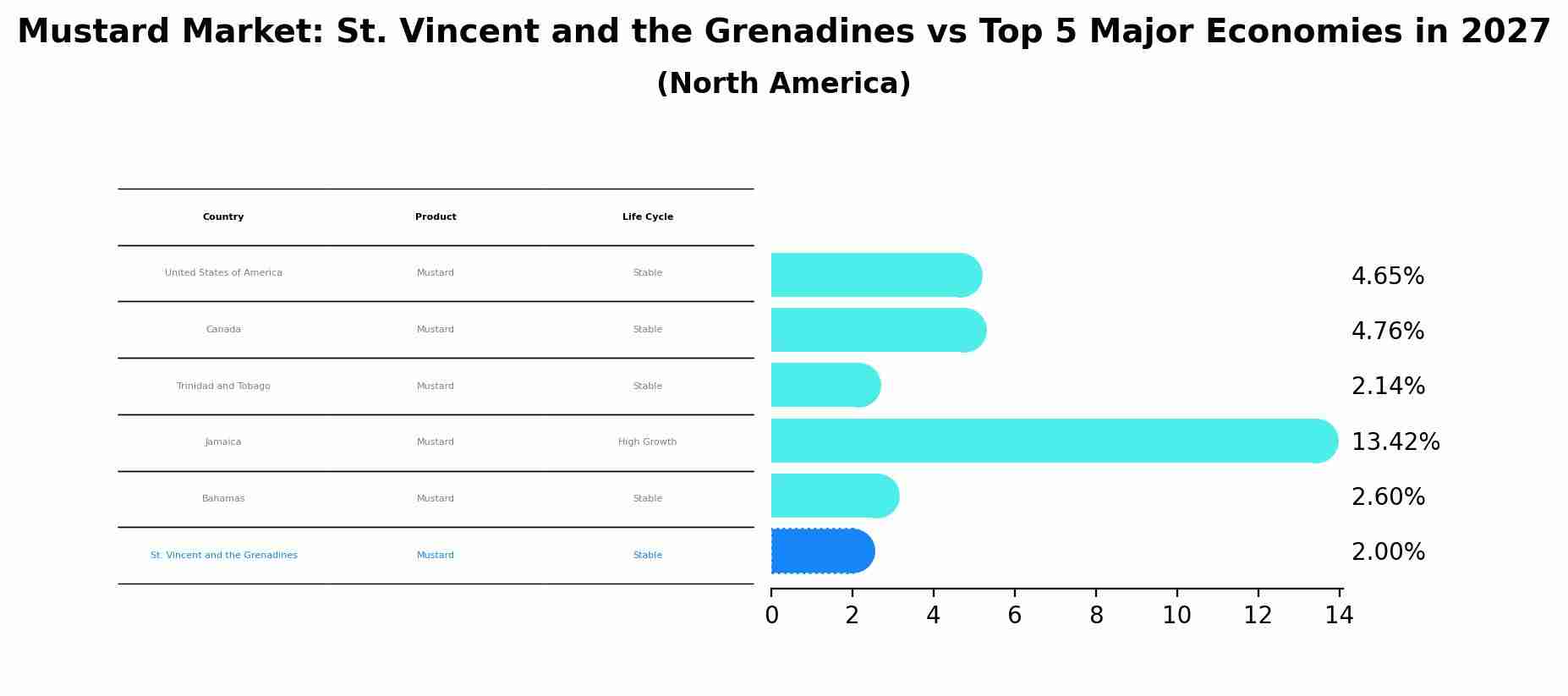 Mustard Market: St. Vincent and the Grenadines vs Top 5 Major Economies in 2027
(North America)

| Country | Product | Life Cycle |
|---|---|---|
| United States of America | Mustard | Stable |
| Canada | Mustard | Stable |
| Trinidad and Tobago | Mustard | Stable |
| Jamaica | Mustard | High Growth |
| Bahamas | Mustard | Stable |
| St. Vincent and the Grenadines | Mustard | Stable |

4.65%
4.76%
2.14%
13.42%
2.60%
2.00%

0 2 4 6 8 10 12 14